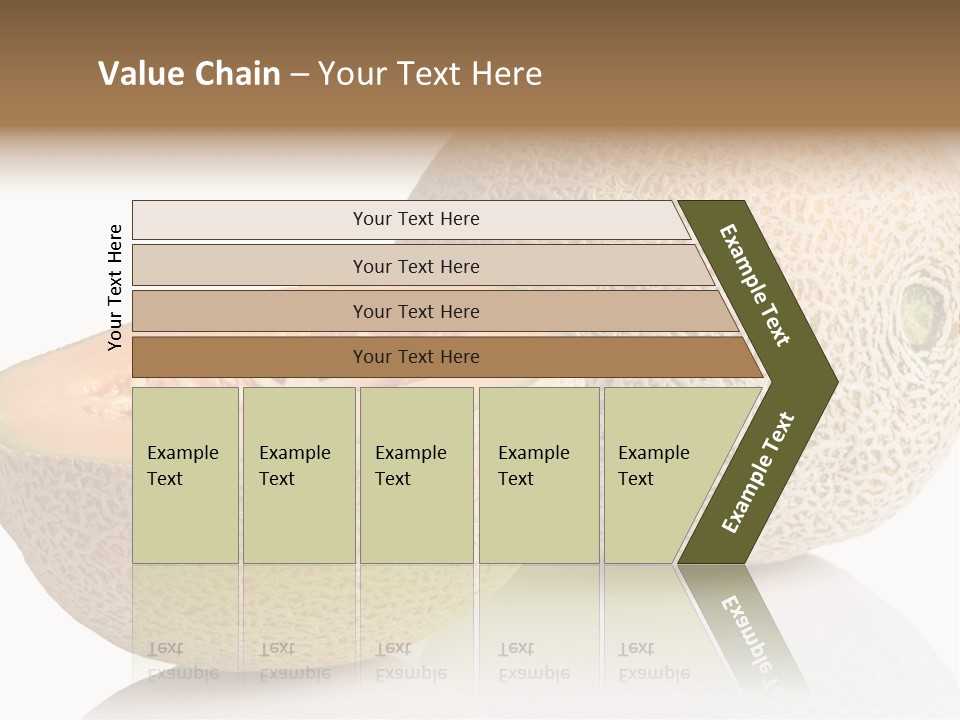 Value Chain – Your Text Here

Your Text Here

Your Text Here

Your Text Here

Your Text Here

Your Text Here

Example Text

Example Text

Example Text

Example Text

Example Text

Example Text

Example Text